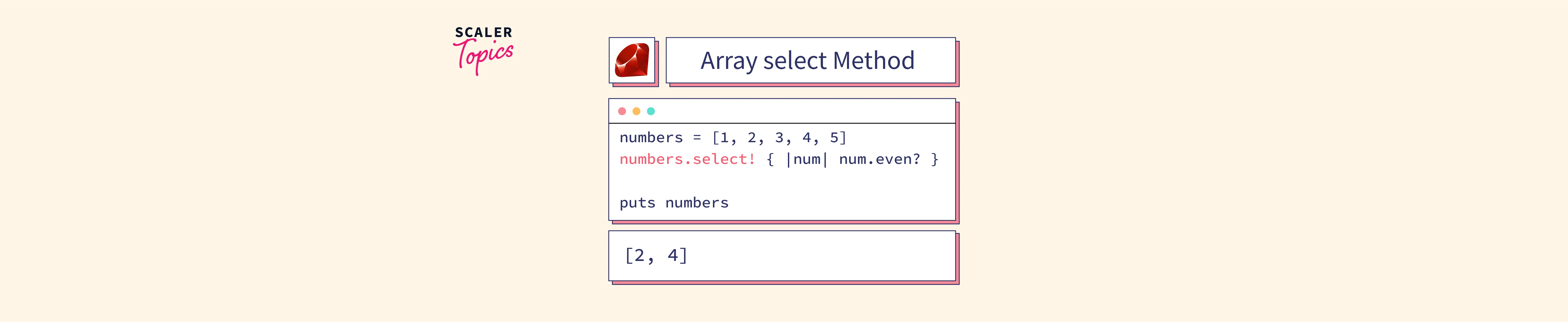 SCALER
Topics

Array select Method

numbers = [1, 2, 3, 4, 5]
numbers.select! { |num| num.even? }

puts numbers

[2, 4]